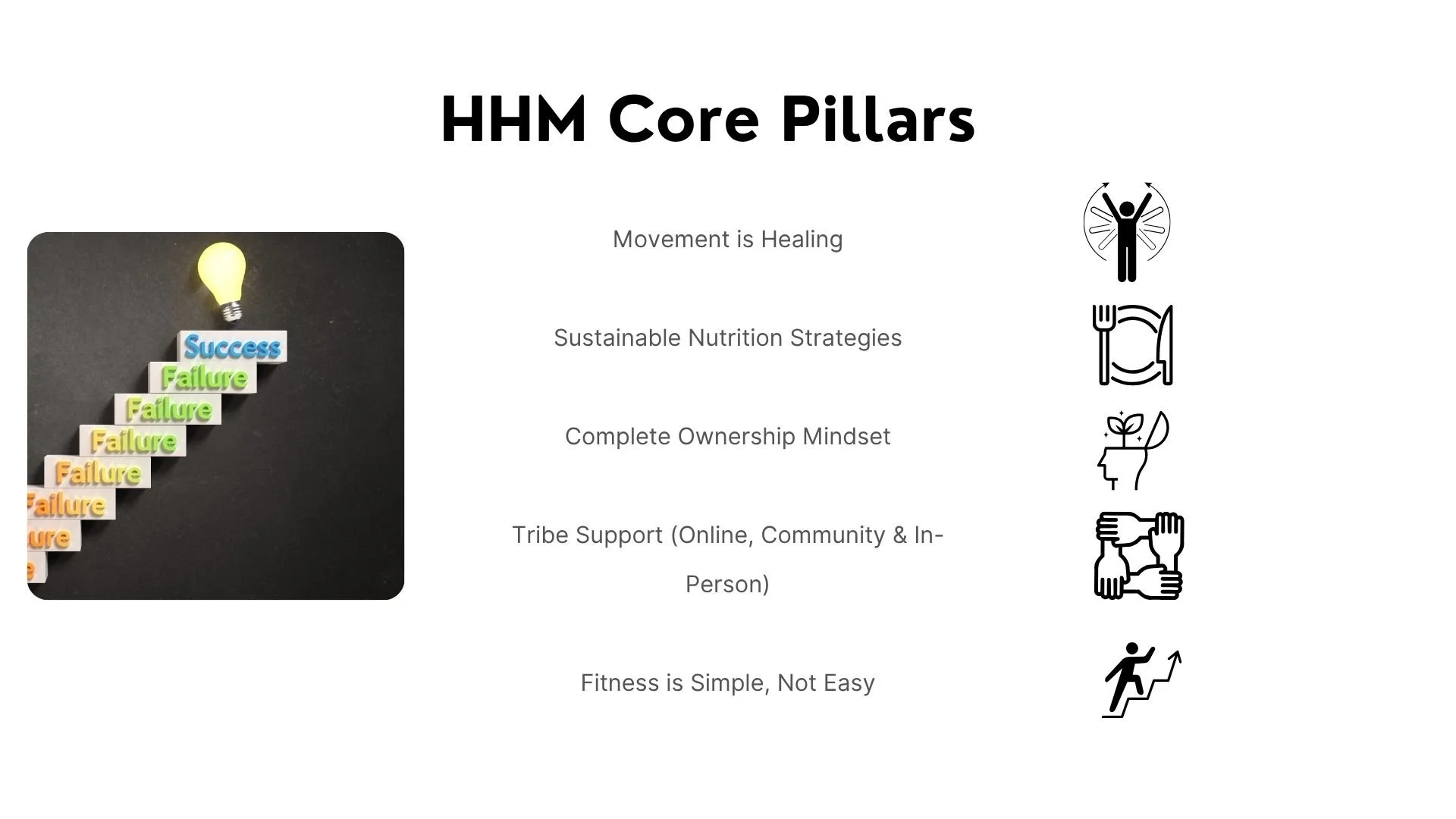 HHM Core Pillars

Success
Failure
Failure
Failure
Failure
ailure
ure
e

Movement is Healing

Sustainable Nutrition Strategies

Complete Ownership Mindset

Tribe Support (Online, Community & In-Person)

Fitness is Simple, Not Easy